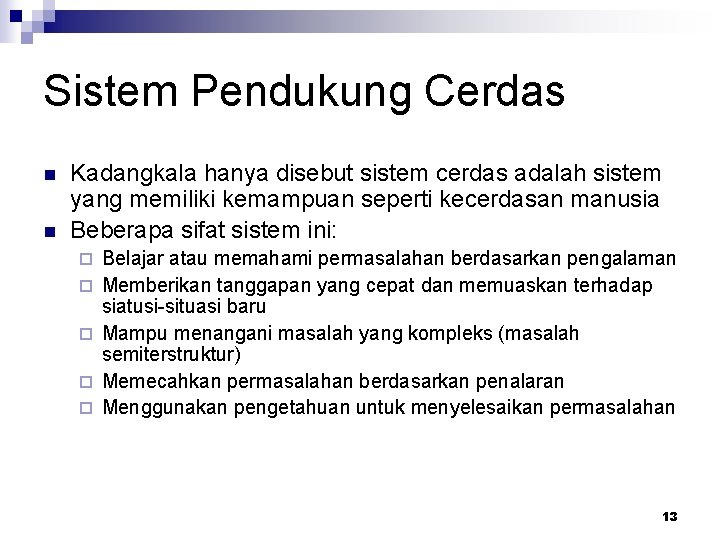 Sistem Pendukung Cerdas

- Kadangkala hanya disebut sistem cerdas adalah sistem yang memiliki kemampuan seperti kecerdasan manusia
- Beberapa sifat sistem ini:
  - Belajar atau memahami permasalahan berdasarkan pengalaman
  - Memberikan tanggapan yang cepat dan memuaskan terhadap siatusi-situasi baru
  - Mampu menangani masalah yang kompleks (masalah semiterstruktur)
  - Memecahkan permasalahan berdasarkan penalaran
  - Menggunakan pengetahuan untuk menyelesaikan permasalahan

13